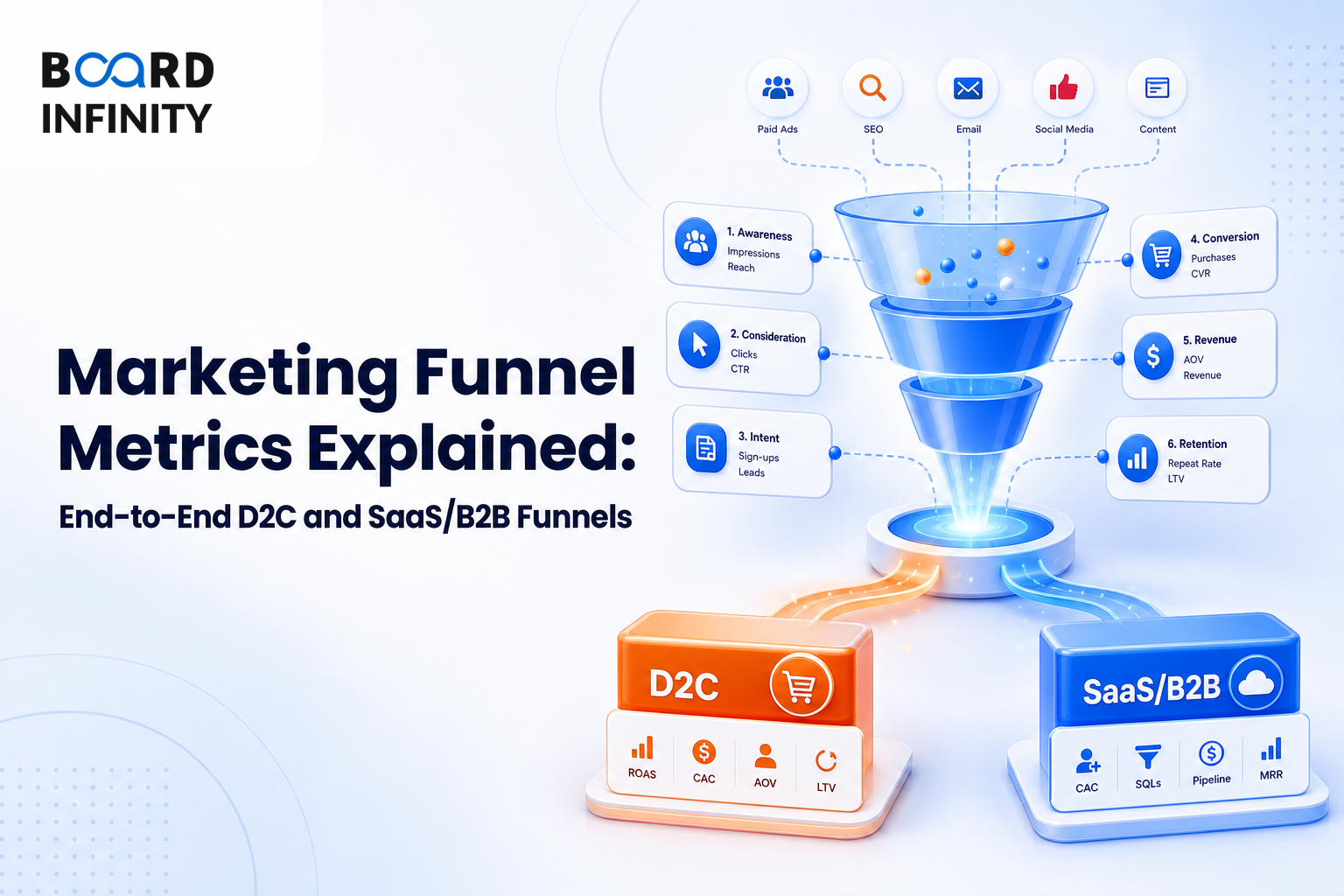 BOARD INFINITY

Marketing Funnel Metrics Explained:

End-to-End D2C and SaaS/B2B Funnels

Paid Ads

SEO

Email

Social Media

Content

1. Awareness
Impressions
Reach

2. Consideration
Clicks
CTR

3. Intent
Sign-ups
Leads

4. Conversion
Purchases
CVR

5. Revenue
AOV
Revenue

6. Retention
Repeat Rate
LTV

D2C

ROAS

CAC

AOV

LTV

SaaS/B2B

CAC

SQLs

Pipeline

MRR